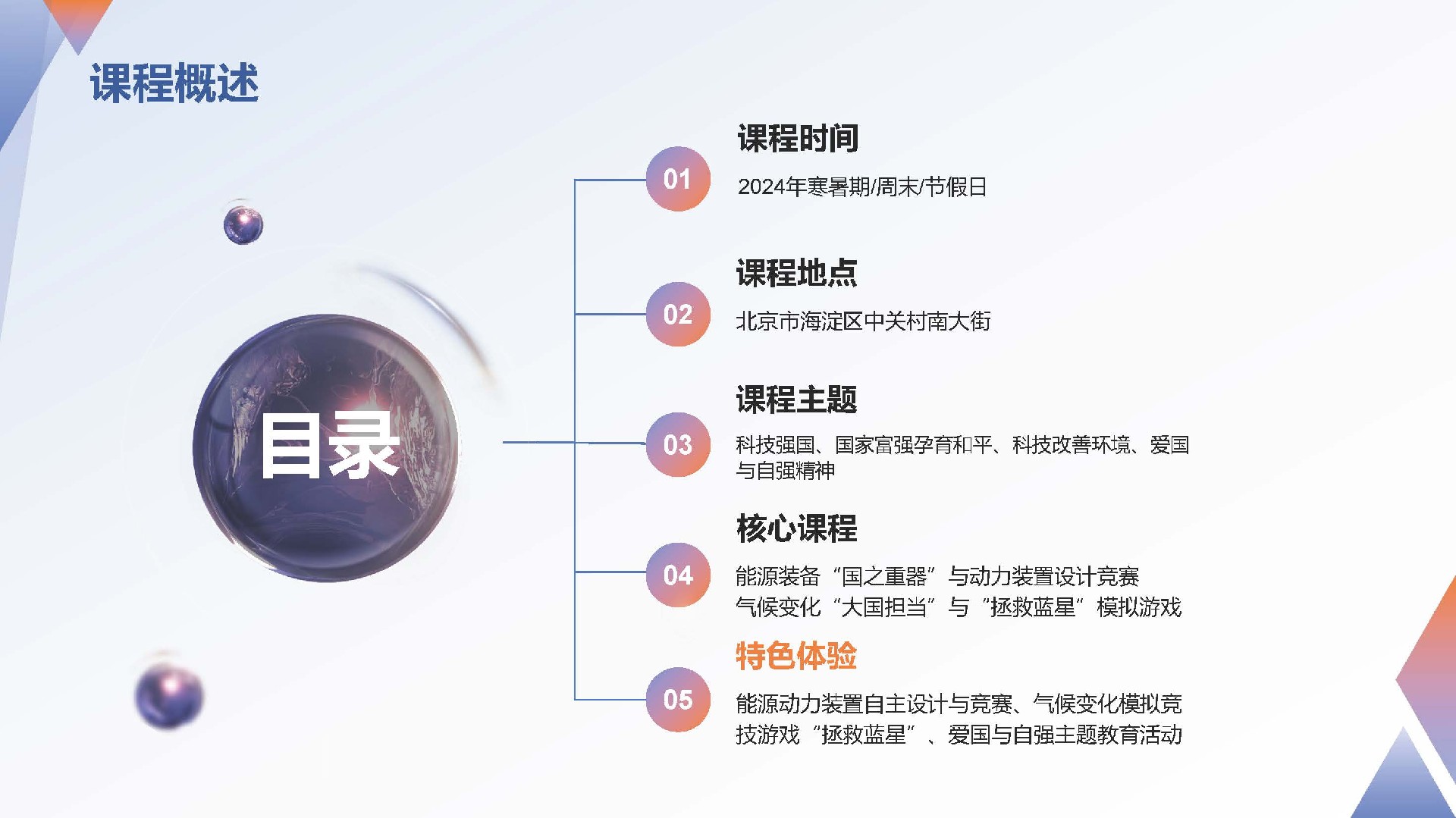 课程概述

目录

01
课程时间
2024年寒暑期/周末/节假日

02
课程地点
北京市海淀区中关村南大街

03
课程主题
科技强国、国家富强孕育和平、科技改善环境、爱国与自强精神

04
核心课程
能源装备“国之重器”与动力装置设计竞赛
气候变化“大国担当”与“拯救蓝星”模拟游戏

05
特色体验
能源动力装置自主设计与竞赛、气候变化模拟竞技游戏“拯救蓝星”、爱国与自强主题教育活动